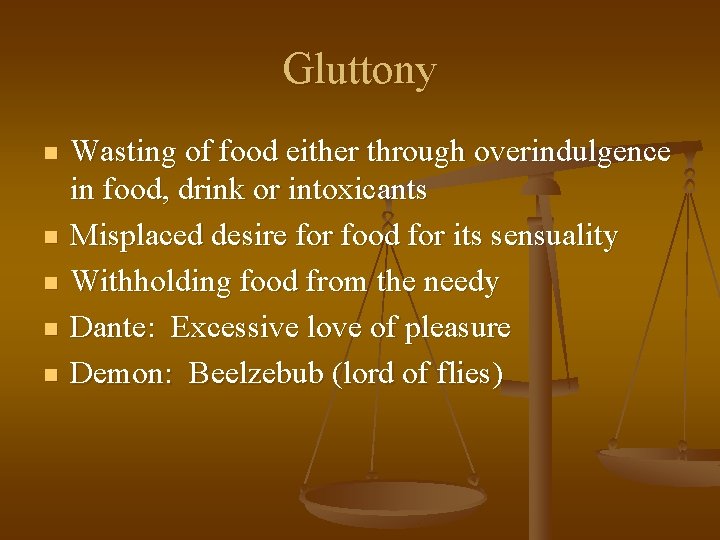 Gluttony

- Wasting of food either through overindulgence in food, drink or intoxicants
- Misplaced desire for food for its sensuality
- Withholding food from the needy
- Dante: Excessive love of pleasure
- Demon: Beelzebub (lord of flies)